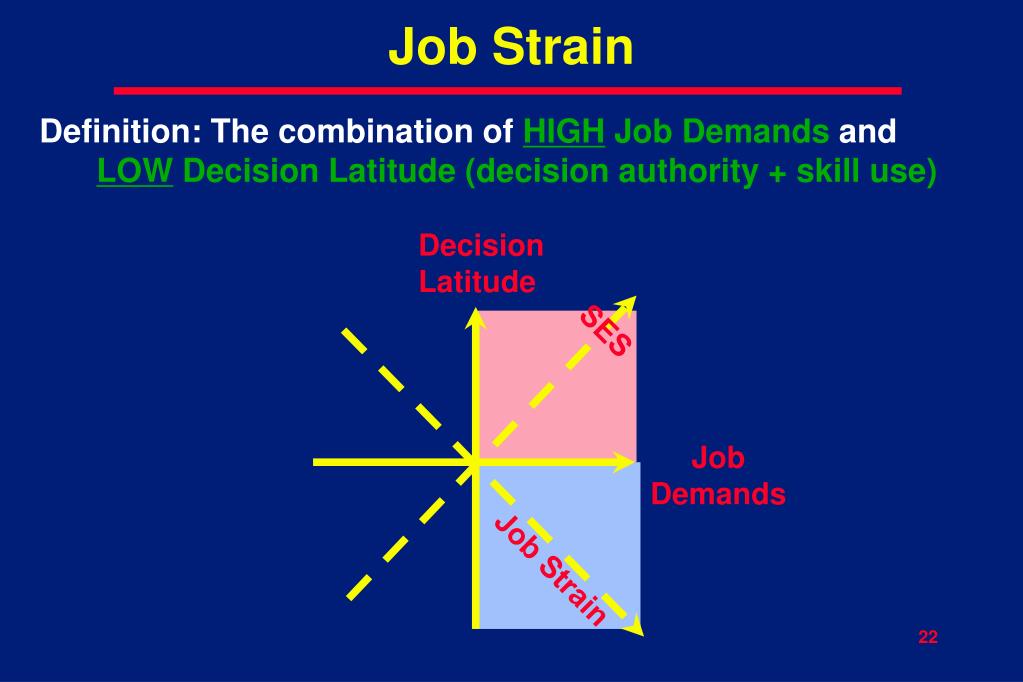 Job Strain

Definition: The combination of HIGH Job Demands and LOW Decision Latitude (decision authority + skill use)

Decision Latitude

SES

Job Demands

Job Strain

22